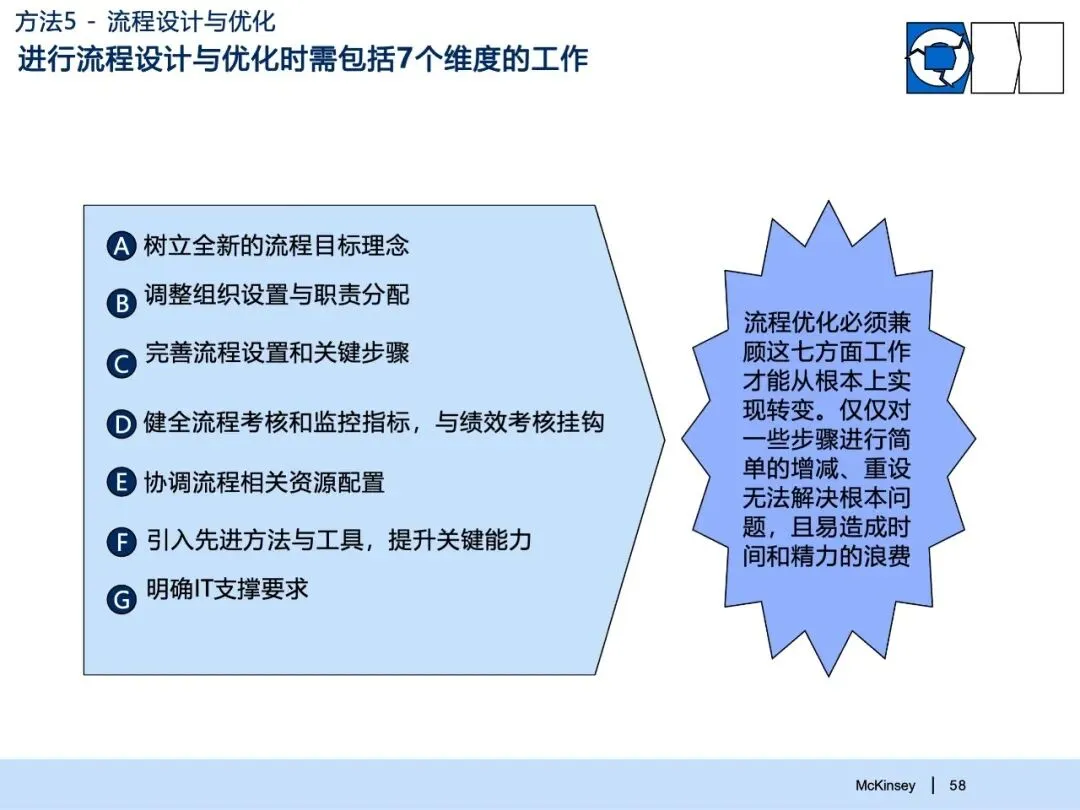 方法5 - 流程设计与优化
进行流程设计与优化时需包括7个维度的工作

A 树立全新的流程目标理念
B 调整组织设置与职责分配
C 完善流程设置和关键步骤
D 健全流程考核和监控指标，与绩效考核挂钩
E 协调流程相关资源配置
F 引入先进方法与工具，提升关键能力
G 明确IT支撑要求

流程优化必须兼顾这七方面工作才能从根本上实现转变。仅仅对一些步骤进行简单的增减、重设无法解决根本问题，且易造成时间和精力的浪费

McKinsey | 58